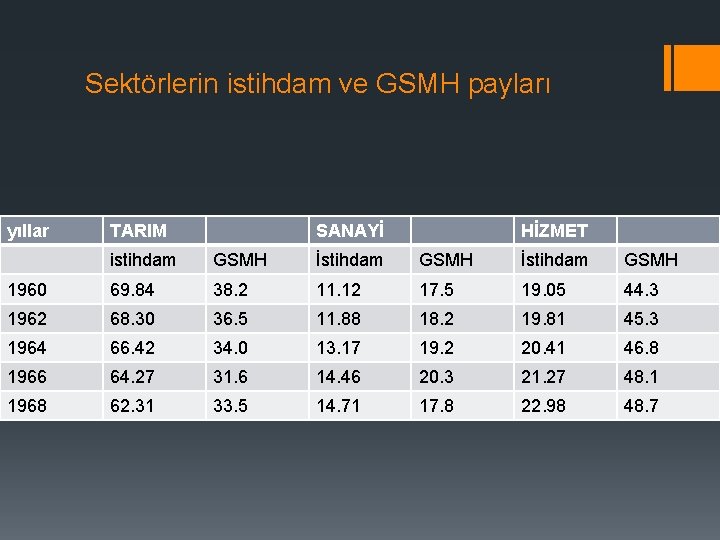 Sektörlerin istihdam ve GSMH payları

| yıllar | TARIM | | SANAYİ | | HİZMET | |
|---|---|---|---|---|---|---|
| | istihdam | GSMH | İstihdam | GSMH | İstihdam | GSMH |
| 1960 | 69.84 | 38.2 | 11.12 | 17.5 | 19.05 | 44.3 |
| 1962 | 68.30 | 36.5 | 11.88 | 18.2 | 19.81 | 45.3 |
| 1964 | 66.42 | 34.0 | 13.17 | 19.2 | 20.41 | 46.8 |
| 1966 | 64.27 | 31.6 | 14.46 | 20.3 | 21.27 | 48.1 |
| 1968 | 62.31 | 33.5 | 14.71 | 17.8 | 22.98 | 48.7 |